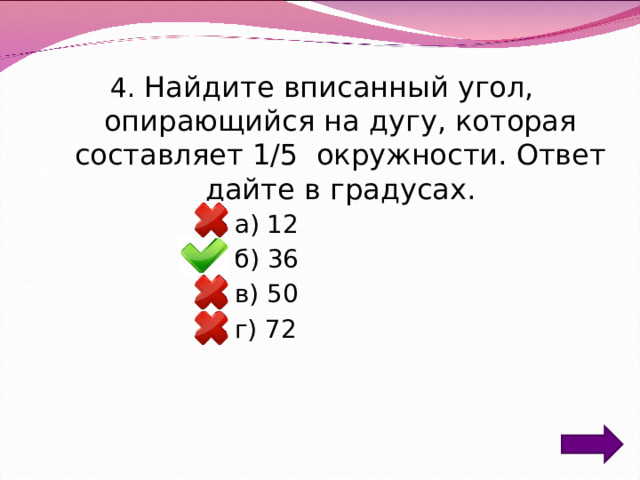 4. Найдите вписанный угол, опирающийся на дугу, которая составляет 1/5 окружности. Ответ дайте в градусах.

а) 12
б) 36
в) 50
г) 72